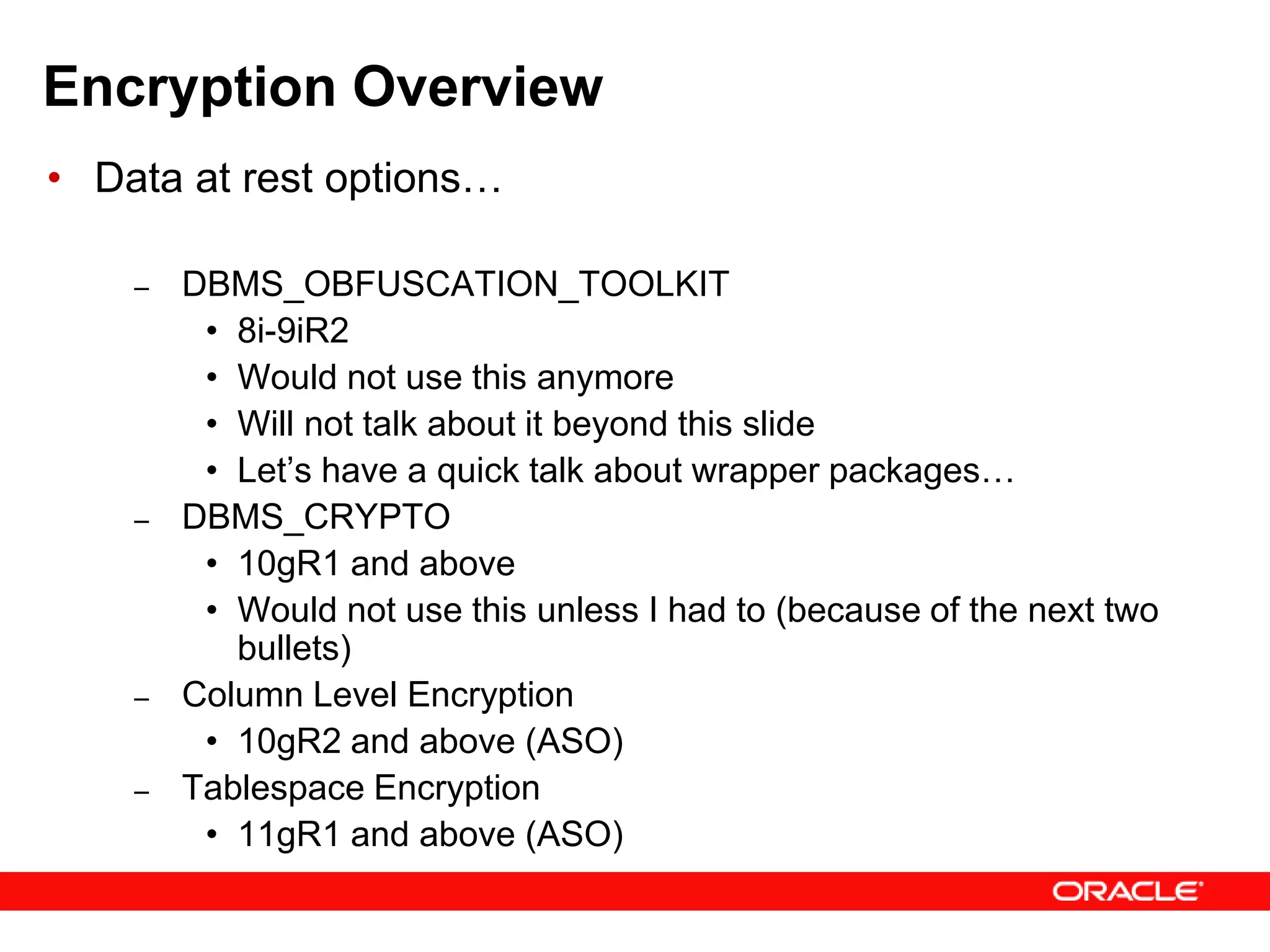 Encryption Overview

• Data at rest options…

– DBMS_OBFUSCATION_TOOLKIT
  • 8i-9iR2
  • Would not use this anymore
  • Will not talk about it beyond this slide
  • Let’s have a quick talk about wrapper packages…
– DBMS_CRYPTO
  • 10gR1 and above
  • Would not use this unless I had to (because of the next two bullets)
– Column Level Encryption
  • 10gR2 and above (ASO)
– Tablespace Encryption
  • 11gR1 and above (ASO)

ORACLE